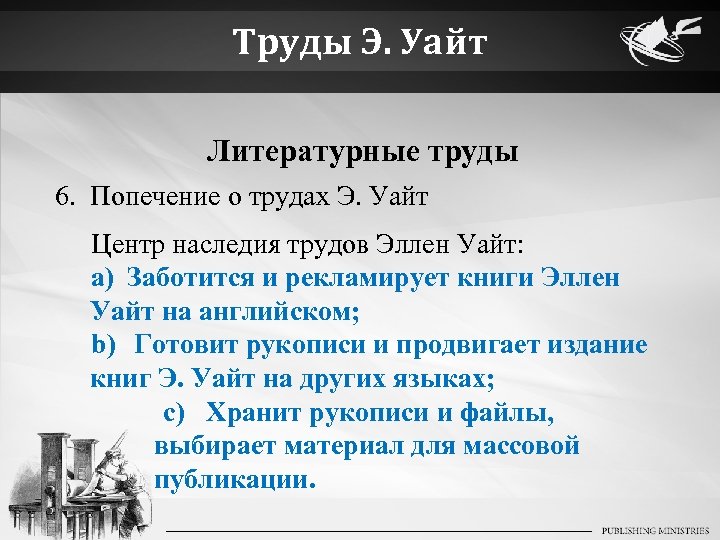 Труды Э. Уайт

Литературные труды

6. Попечение о трудах Э. Уайт

Центр наследия трудов Эллен Уайт:
a) Заботится и рекламирует книги Эллен Уайт на английском;
b) Готовит рукописи и продвигает издание книг Э. Уайт на других языках;
c) Хранит рукописи и файлы, выбирает материал для массовой публикации.

PUBLISHING MINISTRIES